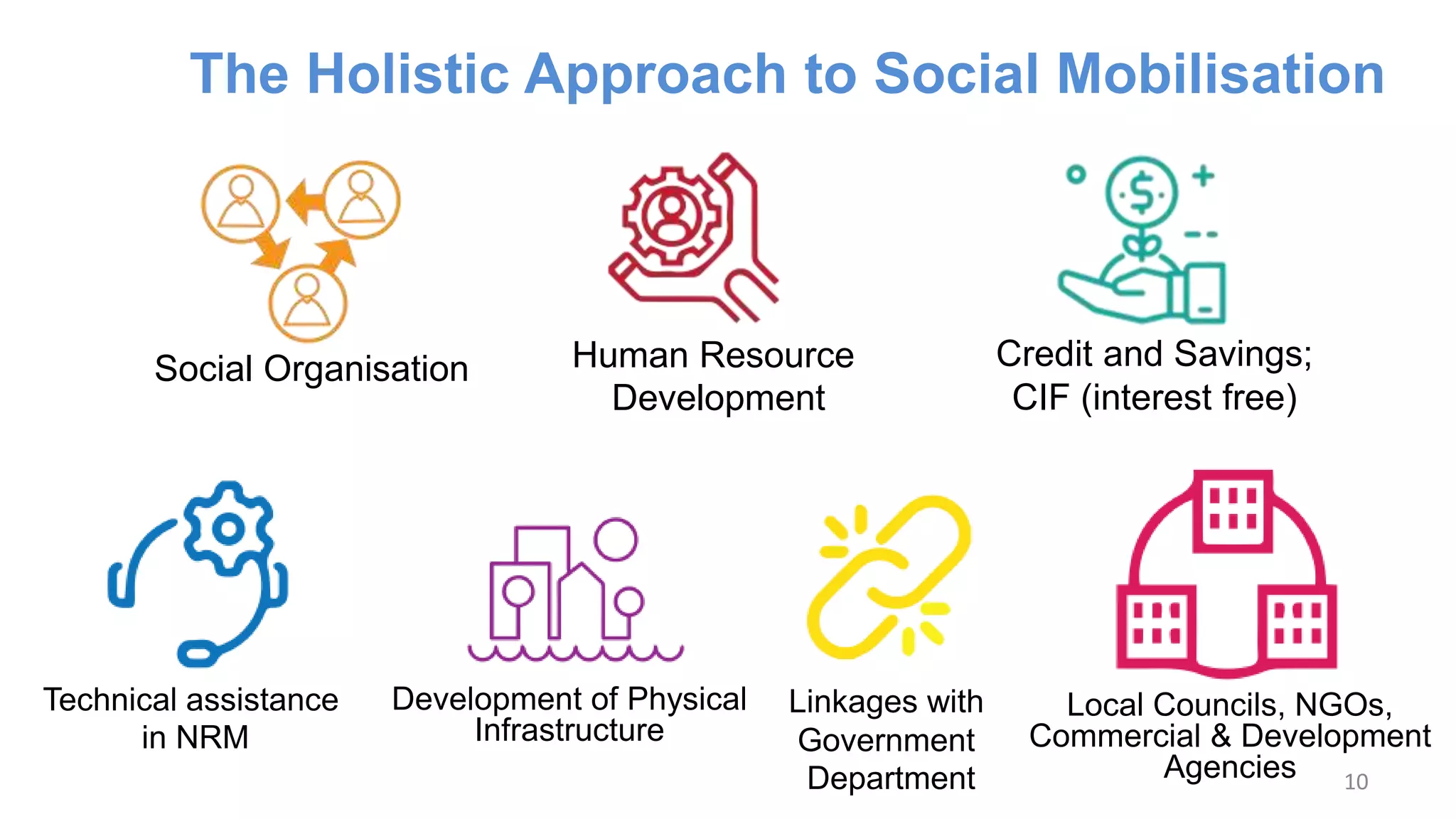 The Holistic Approach to Social Mobilisation

Social Organisation

Human Resource Development

Credit and Savings; CIF (interest free)

Technical assistance in NRM

Development of Physical Infrastructure

Linkages with Government Department

Local Councils, NGOs, Commercial & Development Agencies

10